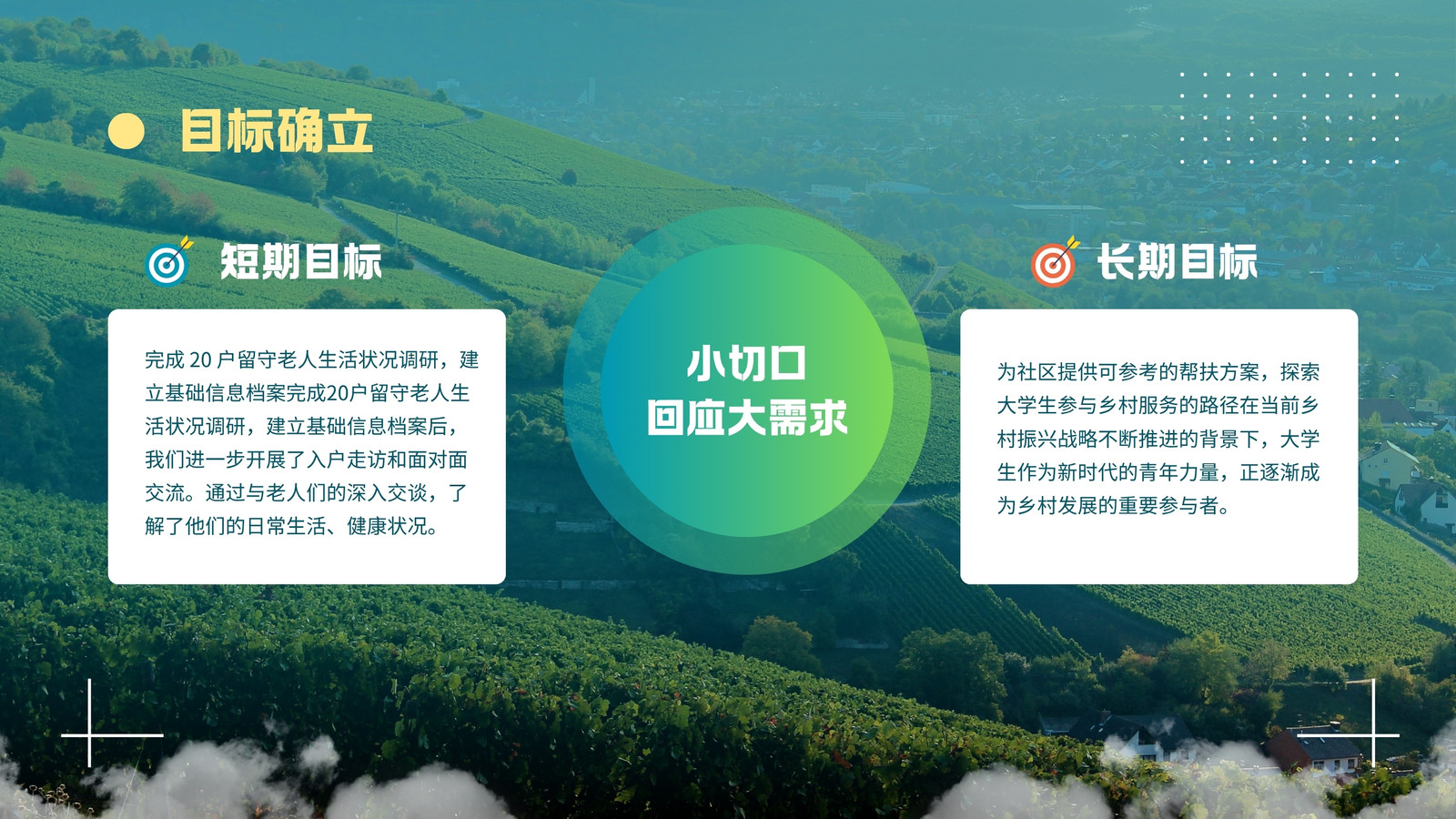 目标确立

短期目标

完成 20 户留守老人生活状况调研，建立基础信息档案完成20户留守老人生活状况调研，建立基础信息档案后，我们进一步开展了入户走访和面对面交流。通过与老人们的深入交谈，了解了他们的日常生活、健康状况。

小切口
回应大需求

长期目标

为社区提供可参考的帮扶方案，探索大学生参与乡村服务的路径在当前乡村振兴战略不断推进的背景下，大学生作为新时代的青年力量，正逐渐成为乡村发展的重要参与者。